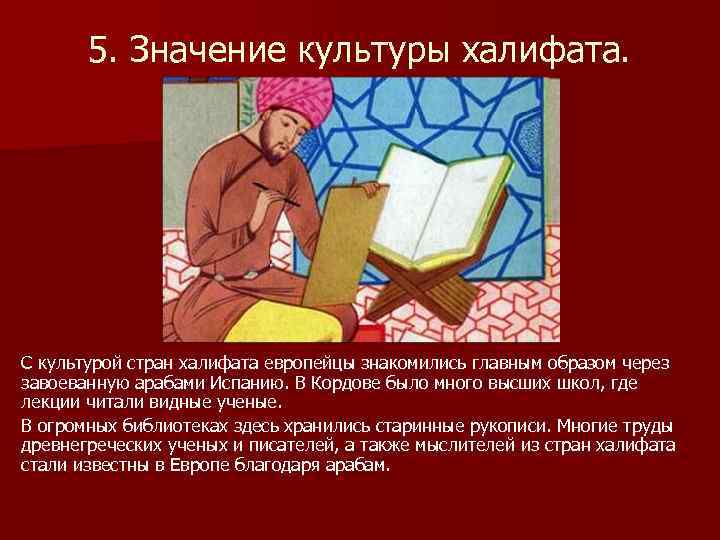 5. Значение культуры халифата.

С культурой стран халифата европейцы знакомились главным образом через завоеванную арабами Испанию. В Кордове было много высших школ, где лекции читали видные ученые.

В огромных библиотеках здесь хранились старинные рукописи. Многие труды древнегреческих ученых и писателей, а также мыслителей из стран халифата стали известны в Европе благодаря арабам.